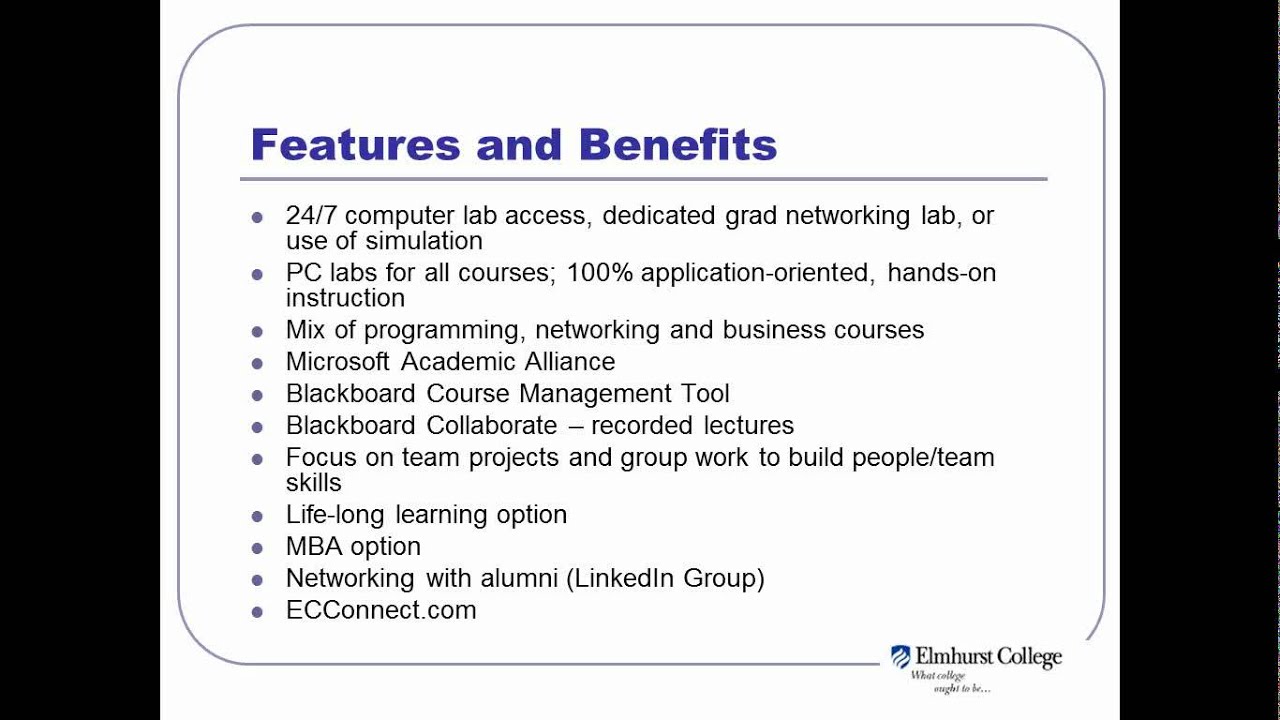 Features and Benefits

- 24/7 computer lab access, dedicated grad networking lab, or use of simulation
- PC labs for all courses; 100% application-oriented, hands-on instruction
- Mix of programming, networking and business courses
- Microsoft Academic Alliance
- Blackboard Course Management Tool
- Blackboard Collaborate – recorded lectures
- Focus on team projects and group work to build people/team skills
- Life-long learning option
- MBA option
- Networking with alumni (LinkedIn Group)
- ECConnect.com

Elmhurst College
What college ought to be...